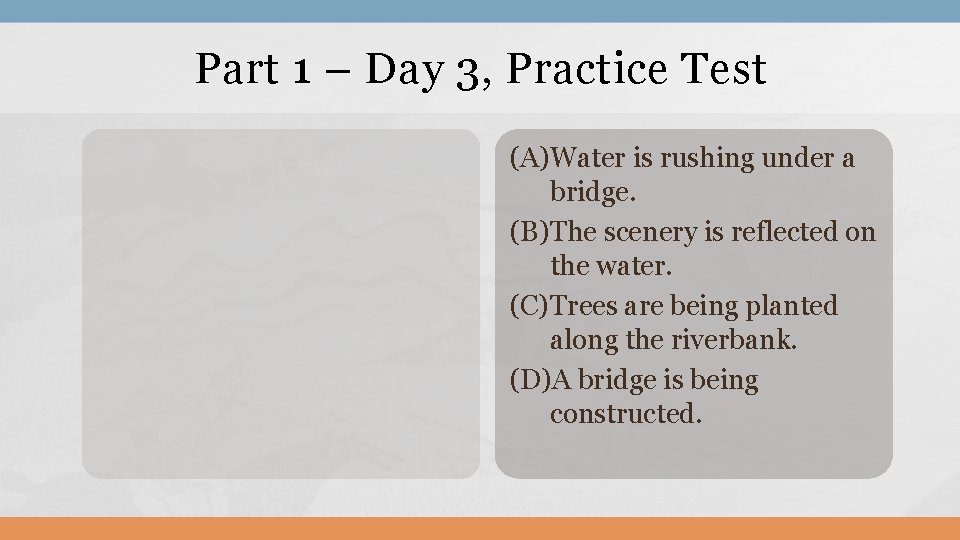 Part 1 – Day 3, Practice Test

(A)Water is rushing under a bridge.

(B)The scenery is reflected on the water.

(C)Trees are being planted along the riverbank.

(D)A bridge is being constructed.